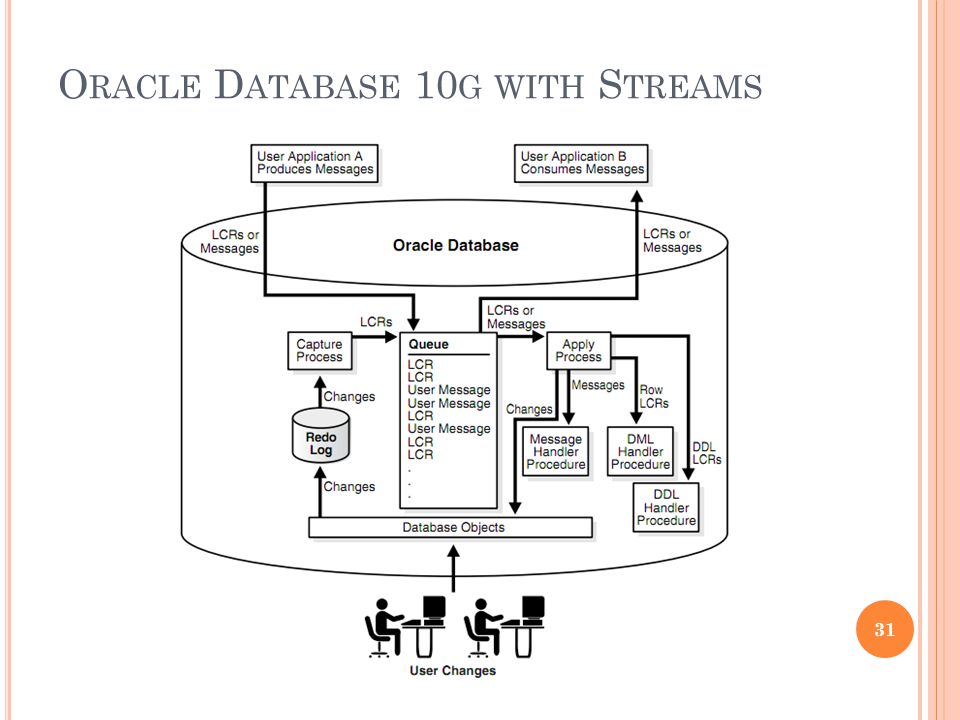 ORACLE DATABASE 10G WITH STREAMS

User Application A Produces Messages

User Application B Consumes Messages

LCRs or Messages

Oracle Database

LCRs or Messages

LCRs

LCRs or Messages

Capture Process

Queue
LCR
LCR
User Message
User Message
LCR
User Message
LCR
LCR
.
.
.

Apply Process

Changes

Messages

Row LCRs

Changes

Redo Log

Message Handler Procedure

DML Handler Procedure

DDL LCRs

Changes

DDL Handler Procedure

Database Objects

User Changes

31